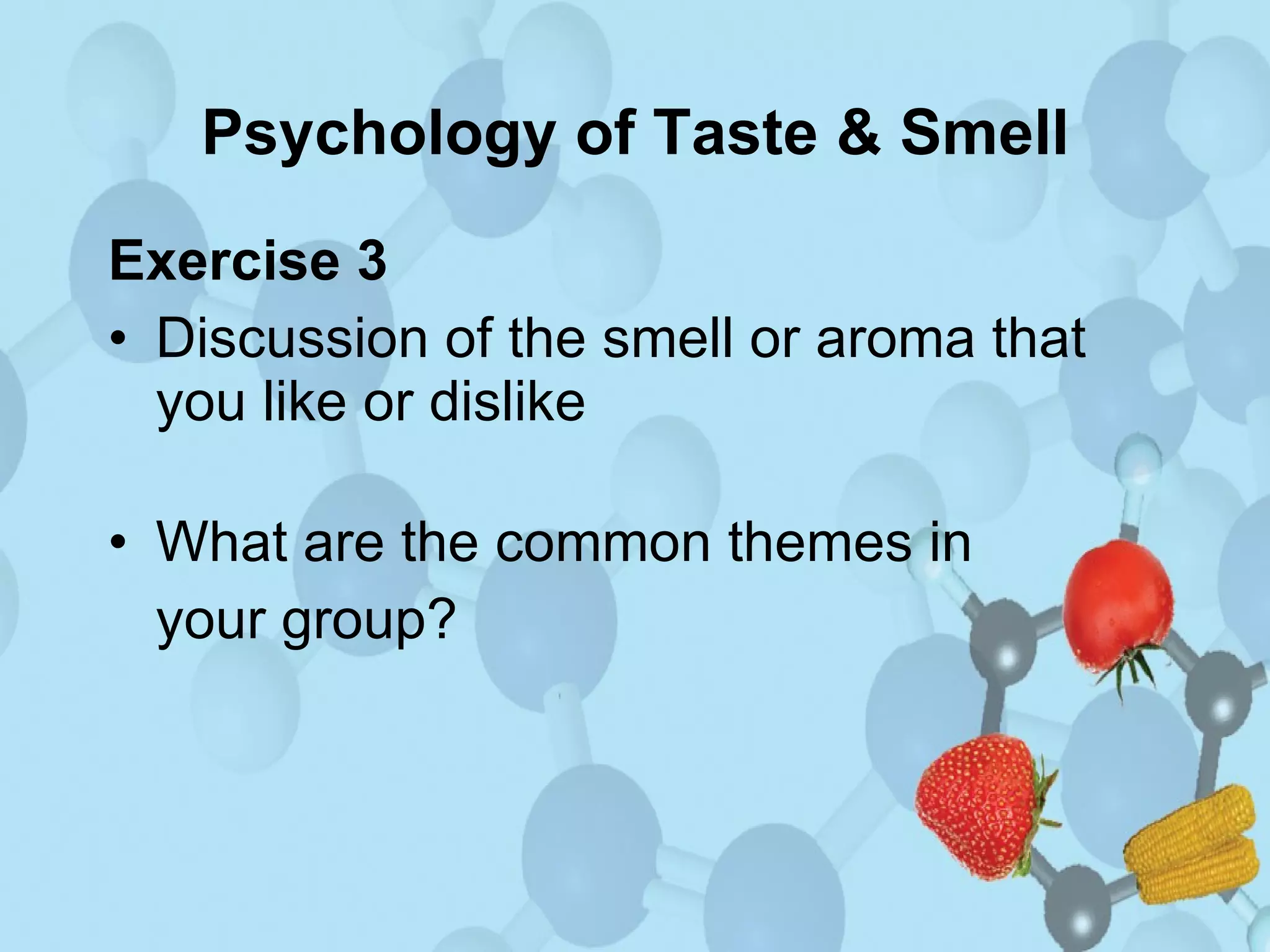 Psychology of Taste & Smell

Exercise 3

• Discussion of the smell or aroma that you like or dislike

• What are the common themes in your group?